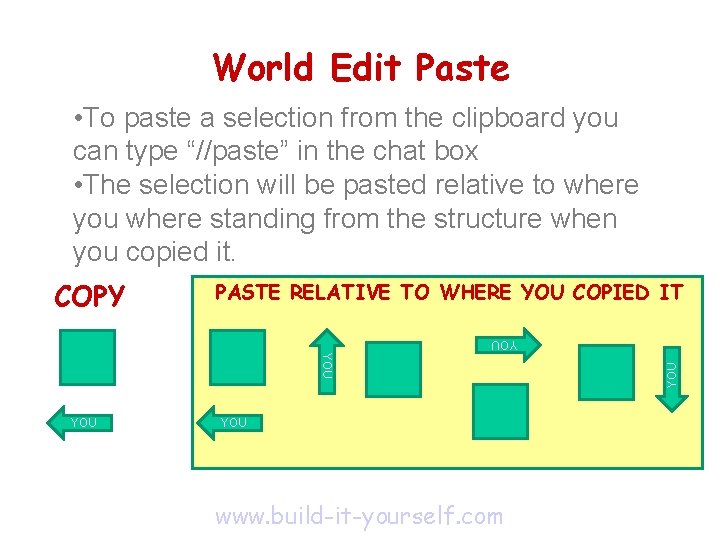 World Edit Paste

•To paste a selection from the clipboard you can type “//paste” in the chat box
•The selection will be pasted relative to where you where standing from the structure when you copied it.

COPY

YOU

PASTE RELATIVE TO WHERE YOU COPIED IT

YOU

YOU

YOU

YOU

www.build-it-yourself.com